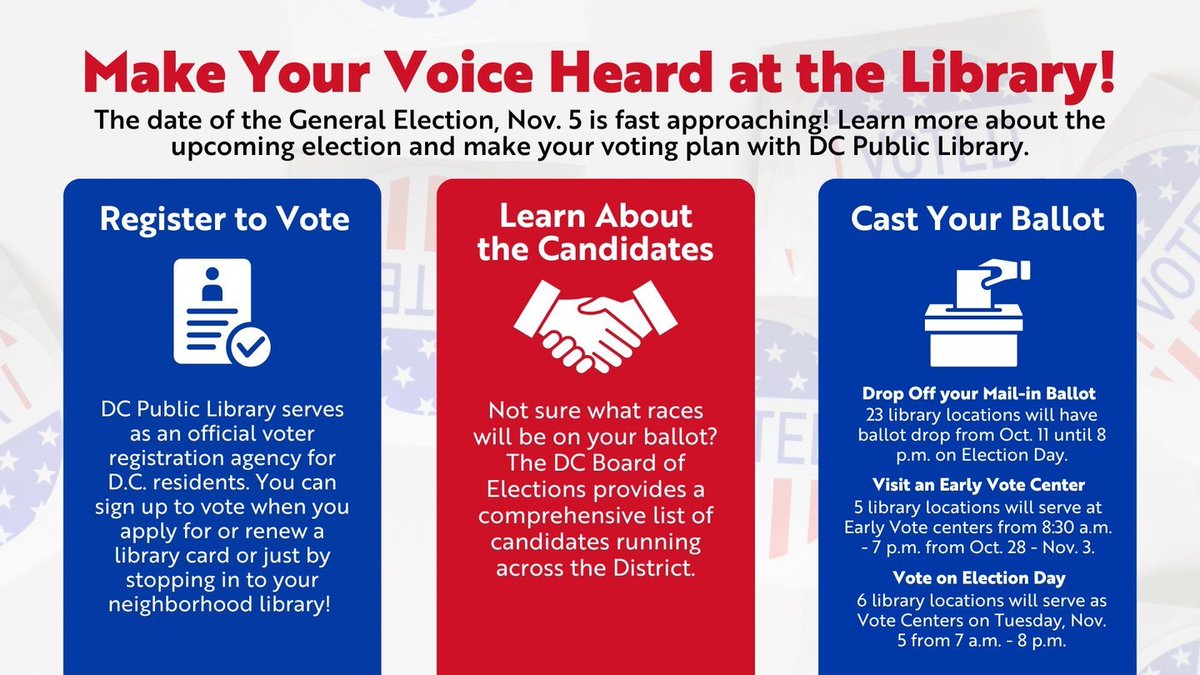 Make Your Voice Heard at the Library!

The date of the General Election, Nov. 5 is fast approaching! Learn more about the upcoming election and make your voting plan with DC Public Library.

Register to Vote

DC Public Library serves as an official voter registration agency for D.C. residents. You can sign up to vote when you apply for or renew a library card or just by stopping in to your neighborhood library!

Learn About the Candidates

Not sure what races will be on your ballot? The DC Board of Elections provides a comprehensive list of candidates running across the District.

Cast Your Ballot

Drop Off your Mail-in Ballot
23 library locations will have ballot drop from Oct. 11 until 8 p.m. on Election Day.

Visit an Early Vote Center
5 library locations will serve at Early Vote centers from 8:30 a.m. - 7 p.m. from Oct. 28 - Nov. 3.

Vote on Election Day
6 library locations will serve as Vote Centers on Tuesday, Nov. 5 from 7 a.m. - 8 p.m.